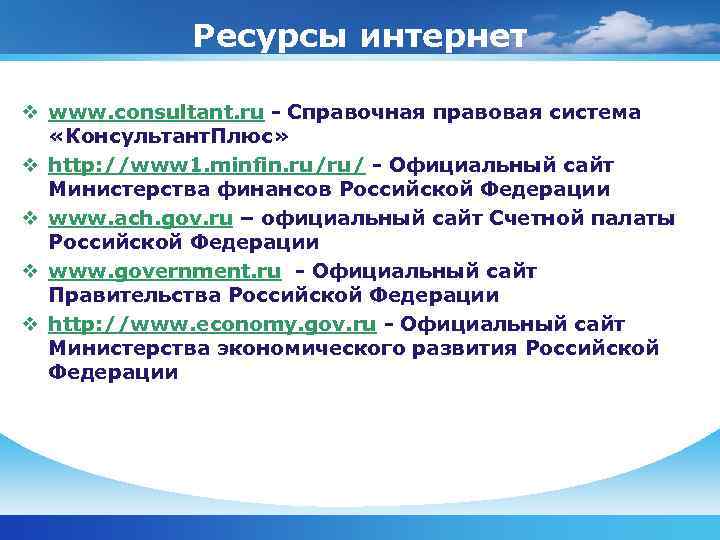 Ресурсы интернет

❖ www.consultant.ru - Справочная правовая система «КонсультантПлюс»
❖ http://www1.minfin.ru/ru/ - Официальный сайт Министерства финансов Российской Федерации
❖ www.ach.gov.ru – официальный сайт Счетной палаты Российской Федерации
❖ www.government.ru - Официальный сайт Правительства Российской Федерации
❖ http://www.economy.gov.ru - Официальный сайт Министерства экономического развития Российской Федерации